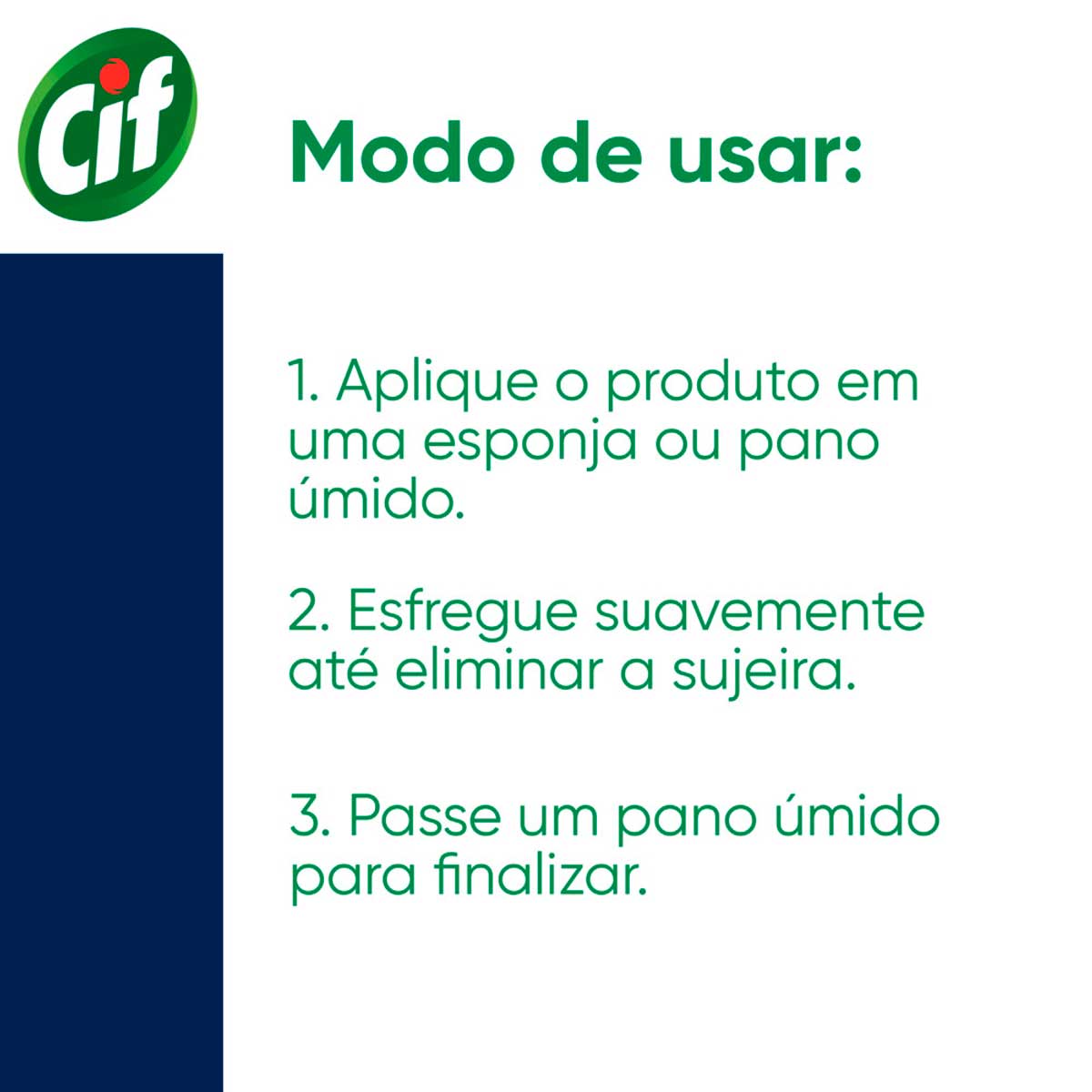 Cif

Modo de usar:

1. Aplique o produto em uma esponja ou pano úmido.

2. Esfregue suavemente até eliminar a sujeira.

3. Passe um pano úmido para finalizar.